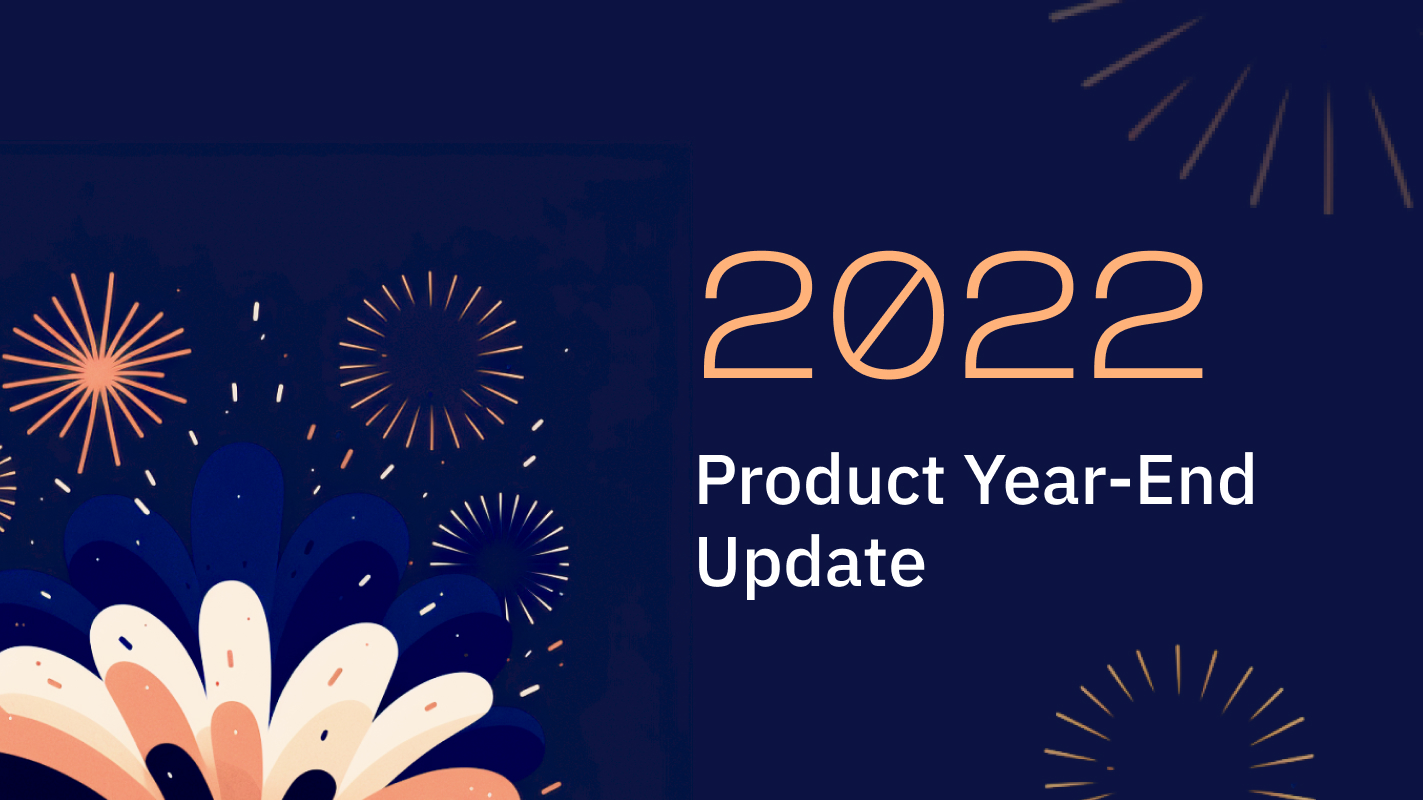 2022

Product Year-End Update